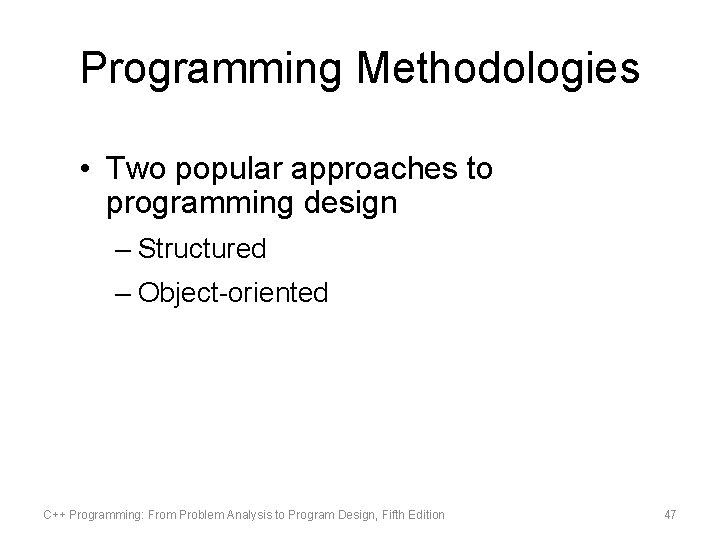 Programming Methodologies

• Two popular approaches to programming design
 – Structured
 – Object-oriented

C++ Programming: From Problem Analysis to Program Design, Fifth Edition

47